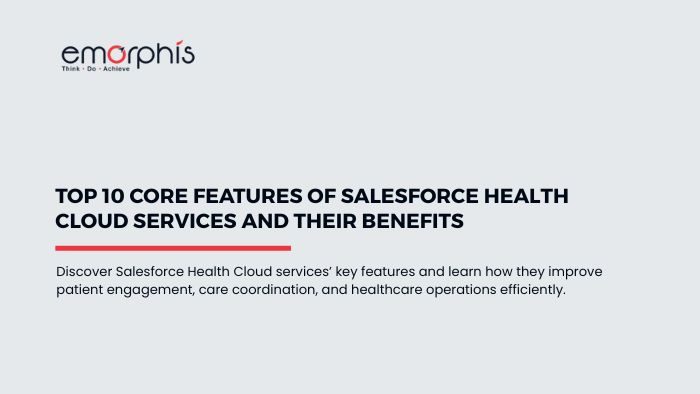 emorphis
Think · Do · Achieve

TOP 10 CORE FEATURES OF SALESFORCE HEALTH CLOUD SERVICES AND THEIR BENEFITS

Discover Salesforce Health Cloud services' key features and learn how they improve patient engagement, care coordination, and healthcare operations efficiently.